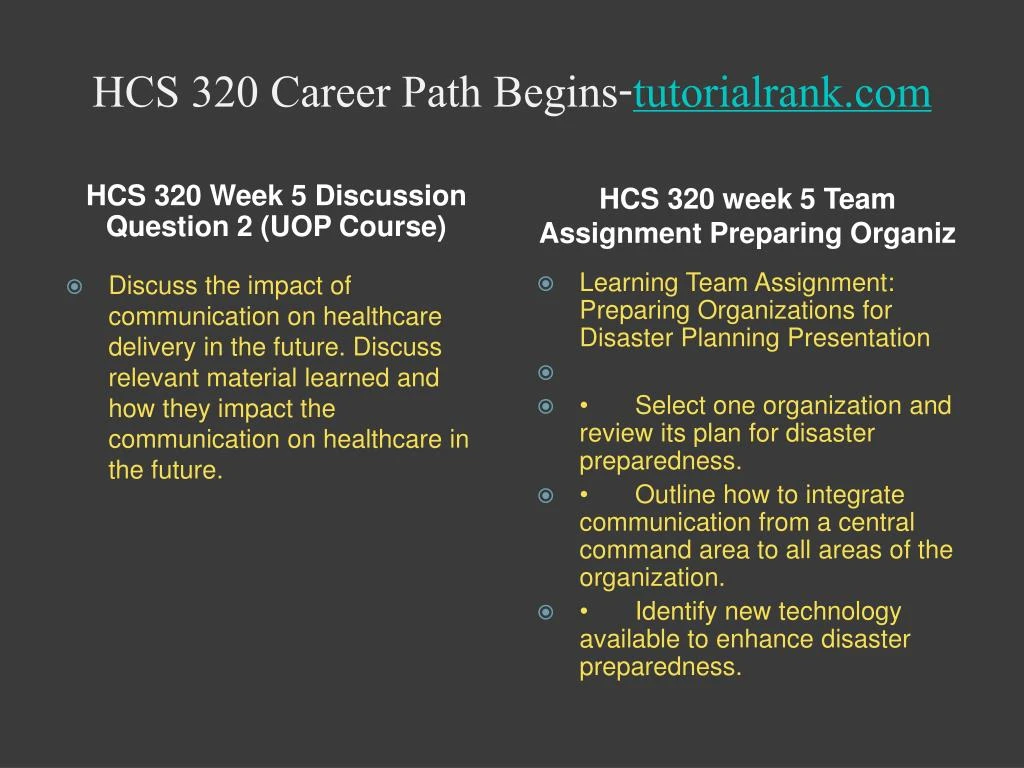 HCS 320 Career Path Begins-tutorialrank.com

HCS 320 Week 5 Discussion Question 2 (UOP Course)

Discuss the impact of communication on healthcare delivery in the future. Discuss relevant material learned and how they impact the communication on healthcare in the future.

HCS 320 week 5 Team Assignment Preparing Organiz

Learning Team Assignment: Preparing Organizations for Disaster Planning Presentation

• Select one organization and review its plan for disaster preparedness.

• Outline how to integrate communication from a central command area to all areas of the organization.

• Identify new technology available to enhance disaster preparedness.